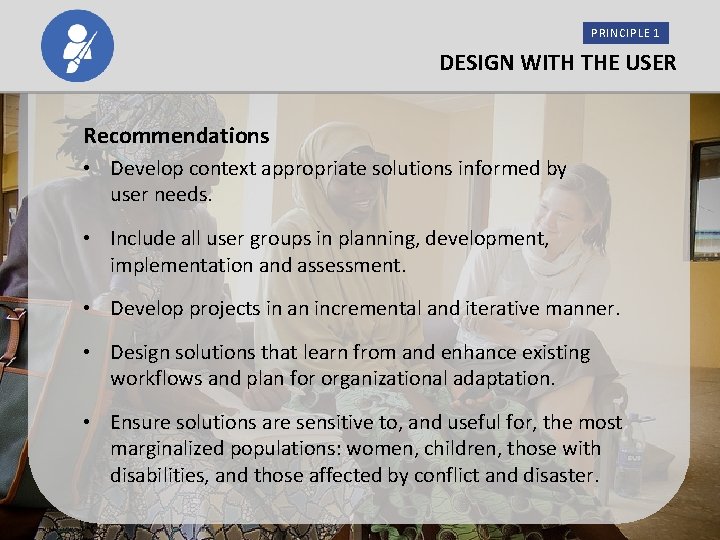 PRINCIPLE 1

DESIGN WITH THE USER

Recommendations

• Develop context appropriate solutions informed by user needs.

• Include all user groups in planning, development, implementation and assessment.

• Develop projects in an incremental and iterative manner.

• Design solutions that learn from and enhance existing workflows and plan for organizational adaptation.

• Ensure solutions are sensitive to, and useful for, the most marginalized populations: women, children, those with disabilities, and those affected by conflict and disaster.